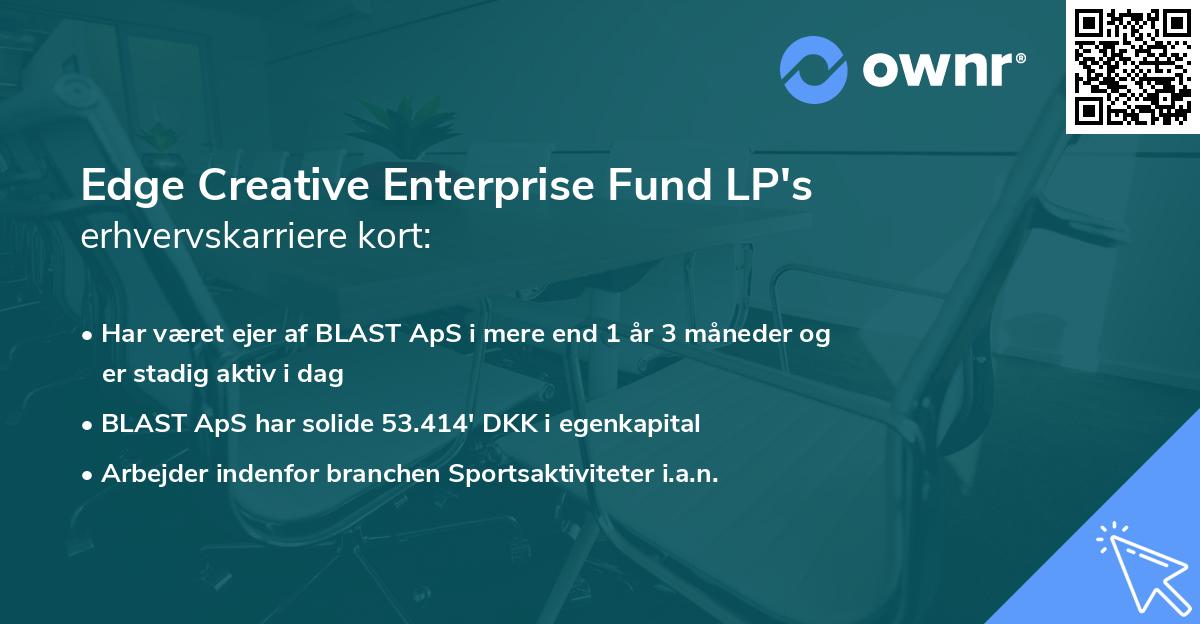 ownr®

Edge Creative Enterprise Fund LP's erhvervskarriere kort:

• Har været ejer af BLAST ApS i mere end 1 år 3 måneder og er stadig aktiv i dag
• BLAST ApS har solide 53.414' DKK i egenkapital
• Arbejder indenfor branchen Sportsaktiviteter i.a.n.